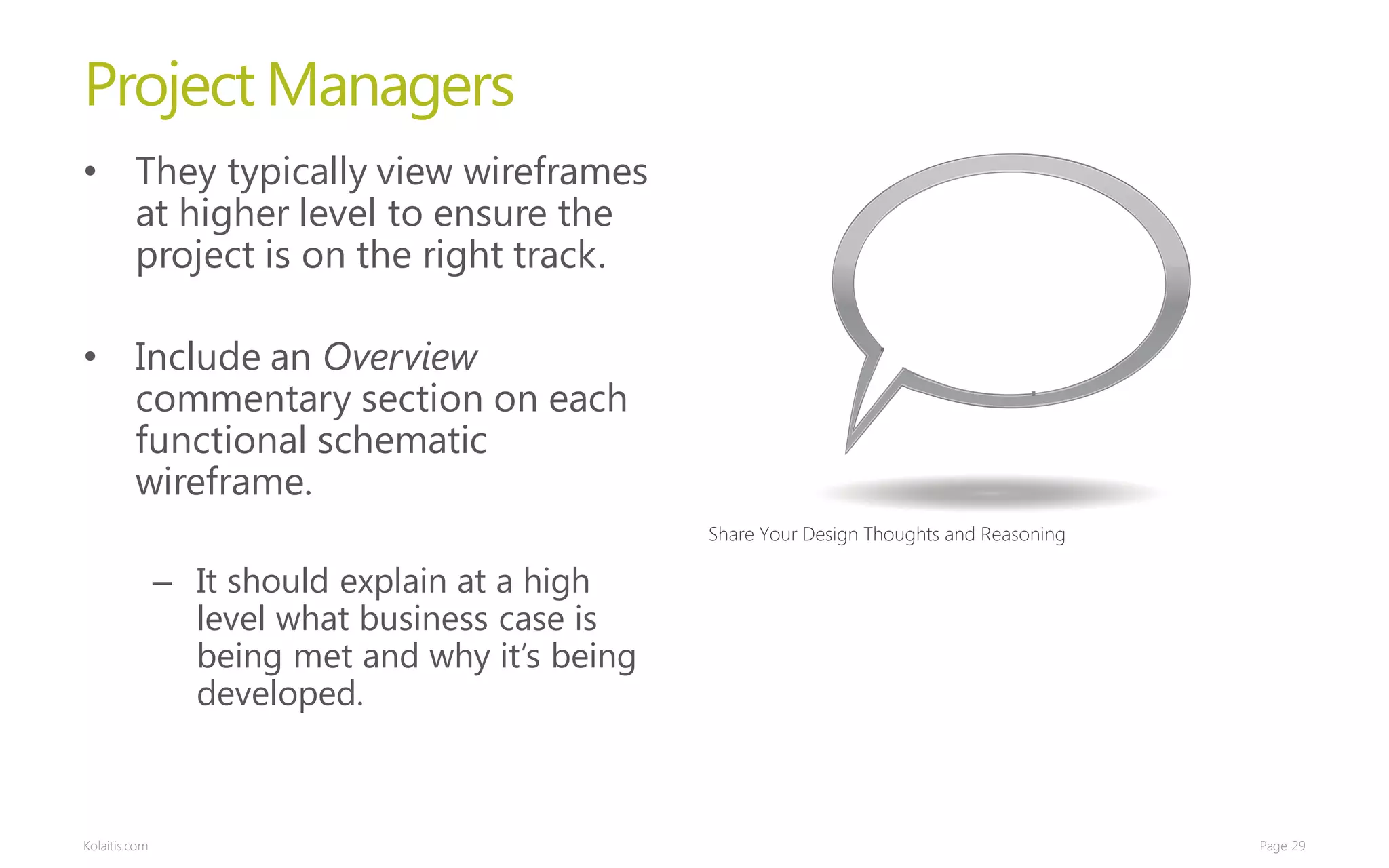 Project Managers

• They typically view wireframes at higher level to ensure the project is on the right track.

• Include an Overview commentary section on each functional schematic wireframe.

– It should explain at a high level what business case is being met and why it's being developed.

Share Your Design Thoughts and Reasoning

Kolaitis.com

Page 29